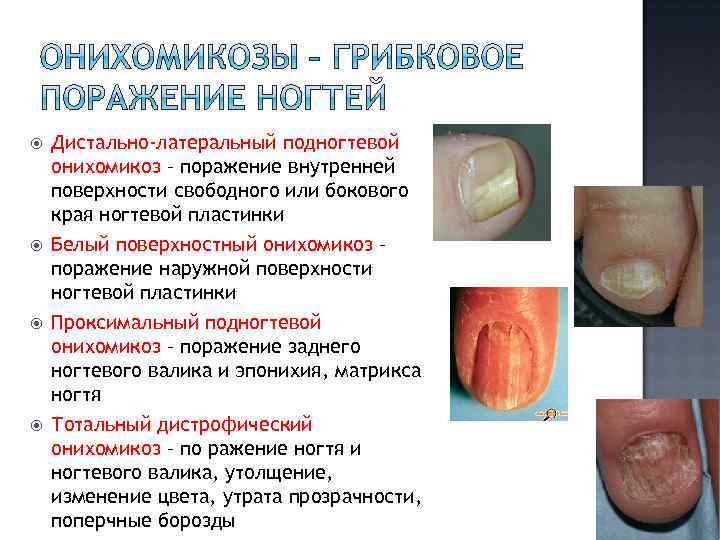 ОНИХОМИКОЗЫ – ГРИБКОВОЕ ПОРАЖЕНИЕ НОГТЕЙ

Дистально-латеральный подногтевой онихомикоз – поражение внутренней поверхности свободного или бокового края ногтевой пластинки

Белый поверхностный онихомикоз – поражение наружной поверхности ногтевой пластинки

Проксимальный подногтевой онихомикоз – поражение заднего ногтевого валика и эпонихия, матрикса ногтя

Тотальный дистрофический онихомикоз – по ражение ногтя и ногтевого валика, утолщение, изменение цвета, утрата прозрачности, поперчные борозды